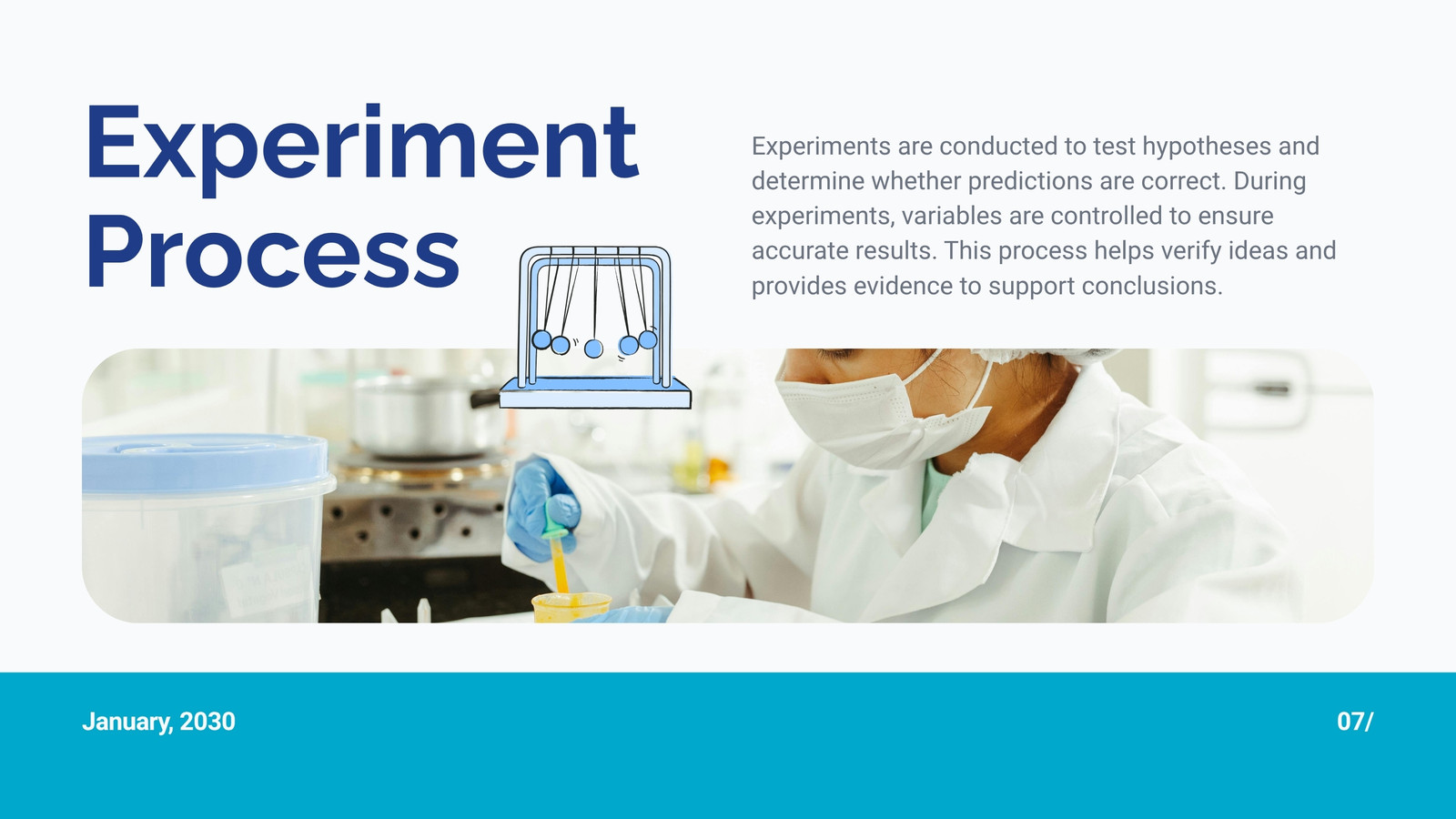 Experiment Process

Experiments are conducted to test hypotheses and determine whether predictions are correct. During experiments, variables are controlled to ensure accurate results. This process helps verify ideas and provides evidence to support conclusions.

January, 2030

07/